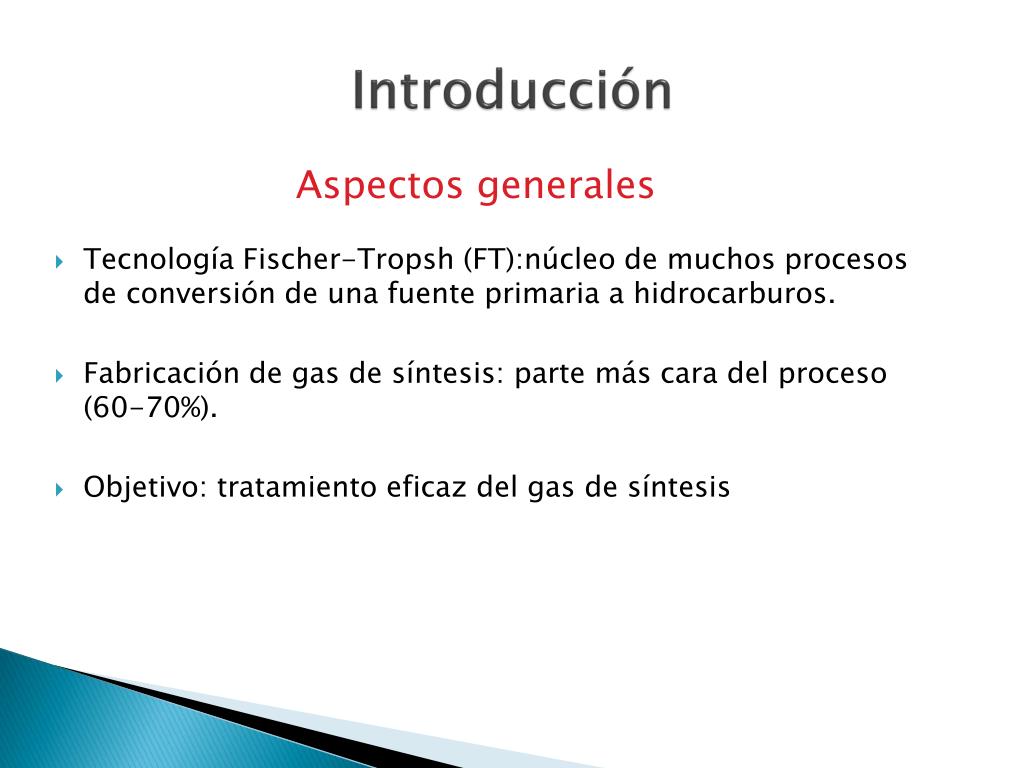 Introducción

Aspectos generales

Tecnología Fischer-Tropsh (FT):núcleo de muchos procesos de conversión de una fuente primaria a hidrocarburos.

Fabricación de gas de síntesis: parte más cara del proceso (60-70%).

Objetivo: tratamiento eficaz del gas de síntesis